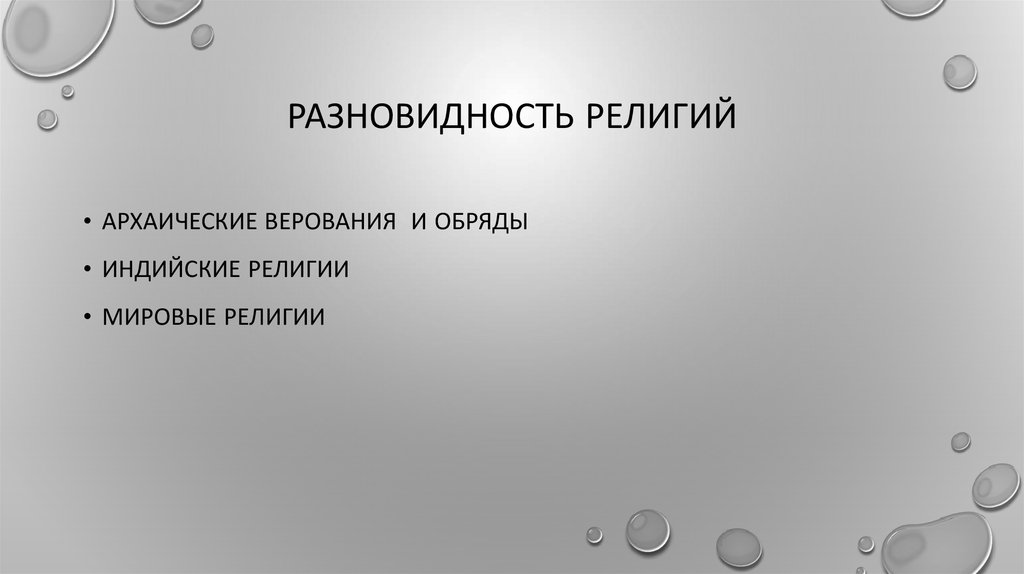 РАЗНОВИДНОСТЬ РЕЛИГИЙ

• АРХАИЧЕСКИЕ ВЕРОВАНИЯ И ОБРЯДЫ
• ИНДИЙСКИЕ РЕЛИГИИ
• МИРОВЫЕ РЕЛИГИИ